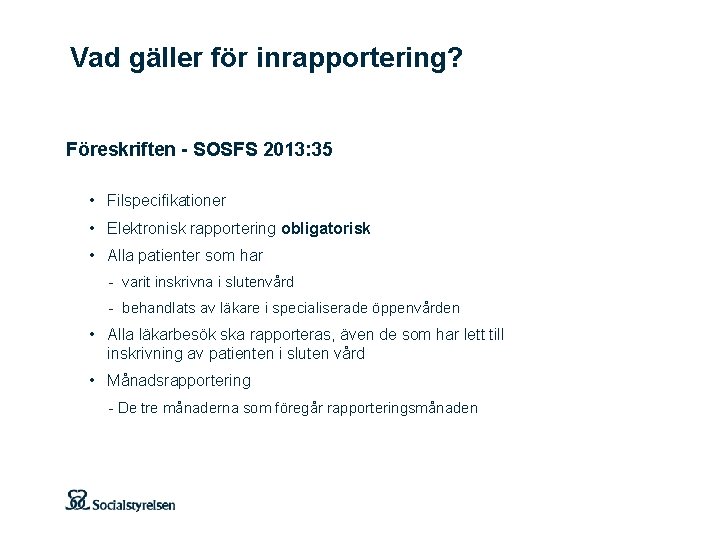 Vad gäller för inrapportering?

Föreskriften - SOSFS 2013:35

• Filspecifikationer
• Elektronisk rapportering obligatorisk
• Alla patienter som har
  - varit inskrivna i slutenvård
  - behandlats av läkare i specialiserade öppenvården
• Alla läkarbesök ska rapporteras, även de som har lett till inskrivning av patienten i sluten vård
• Månadsrapportering
  - De tre månaderna som föregår rapporteringsmånaden

Socialstyrelsen